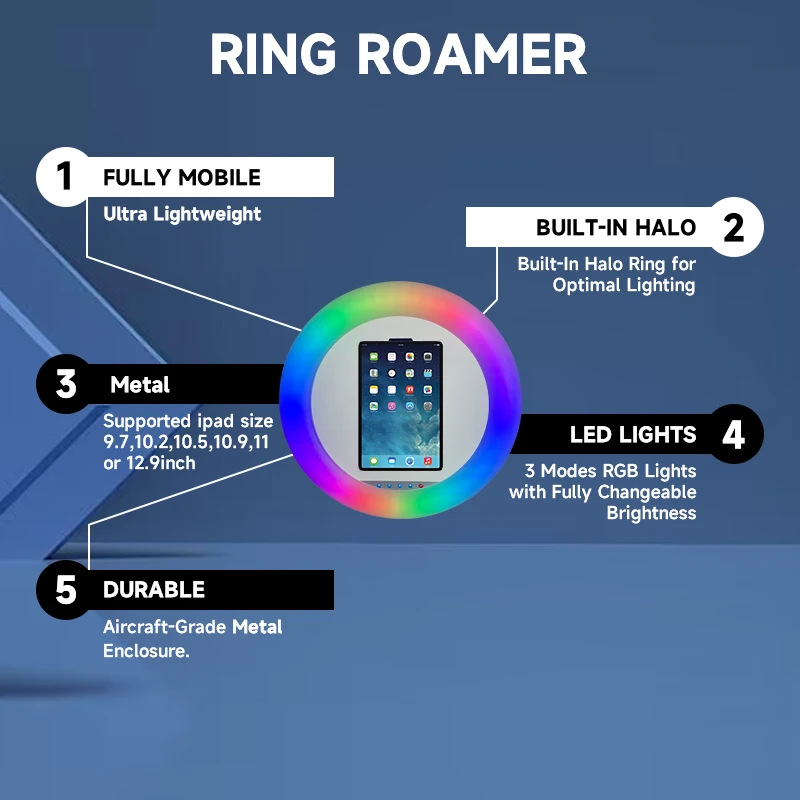 RING ROAMER

1 FULLY MOBILE
Ultra Lightweight

BUILT-IN HALO 2
Built-In Halo Ring for Optimal Lighting

3 Metal
Supported ipad size 9.7,10.2,10.5,10.9,11 or 12.9inch

LED LIGHTS 4
3 Modes RGB Lights with Fully Changeable Brightness

5 DURABLE
Aircraft-Grade Metal Enclosure.